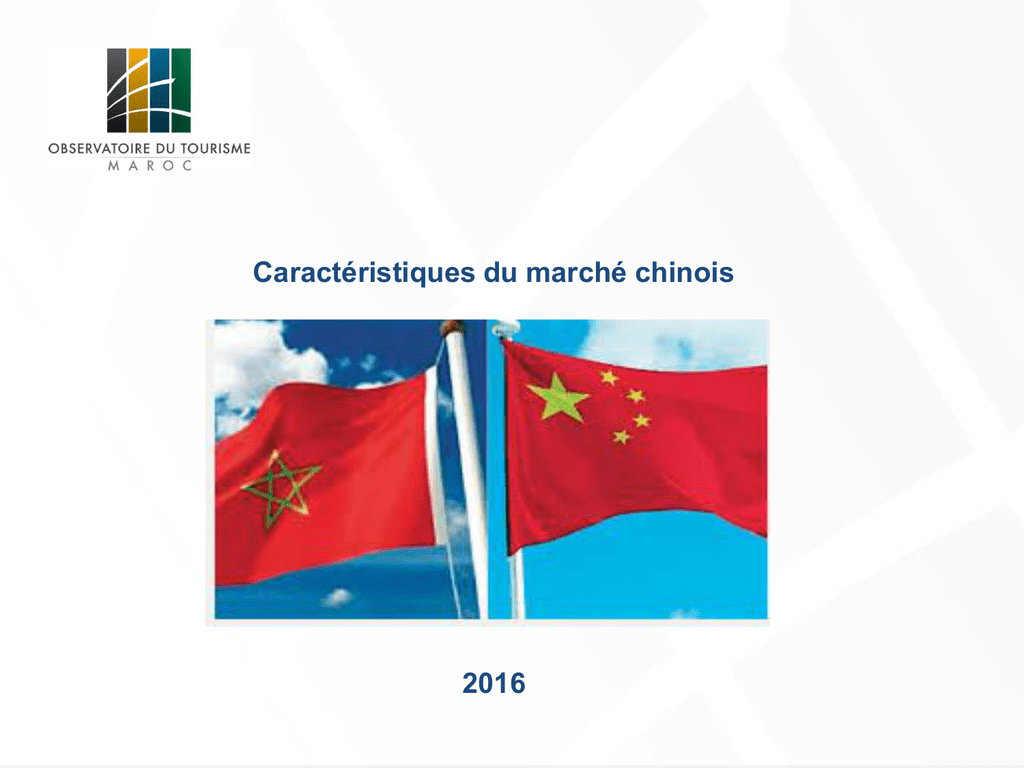 OBSERVATOIRE DU TOURISME
MAROC

Caractéristiques du marché chinois

2016